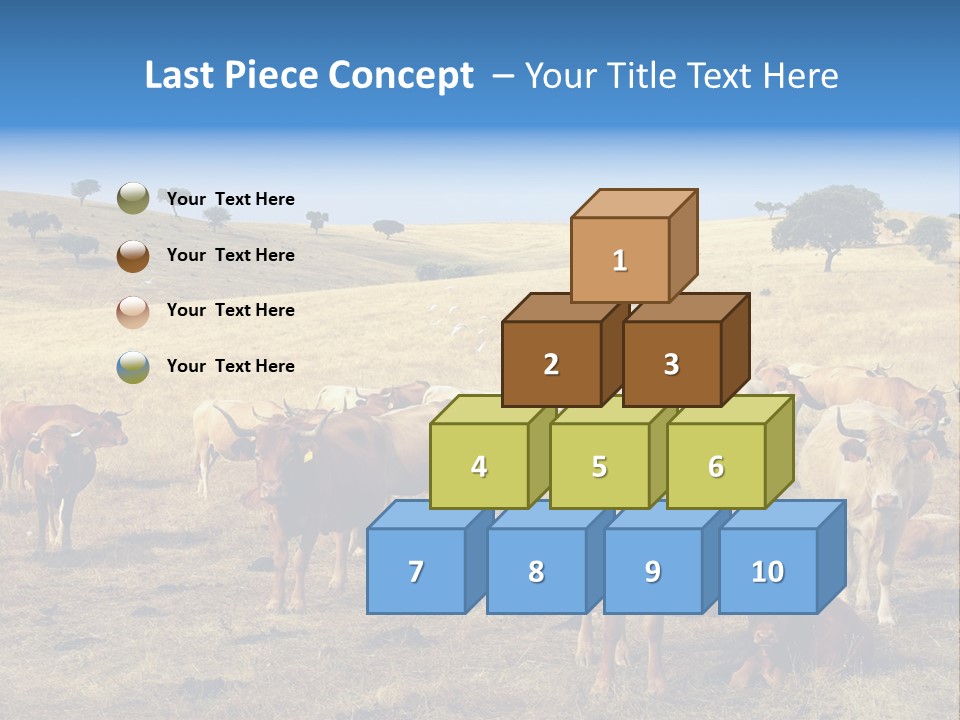 Last Piece Concept – Your Title Text Here

Your Text Here

Your Text Here

Your Text Here

Your Text Here

1

2

3

4

5

6

7

8

9

10